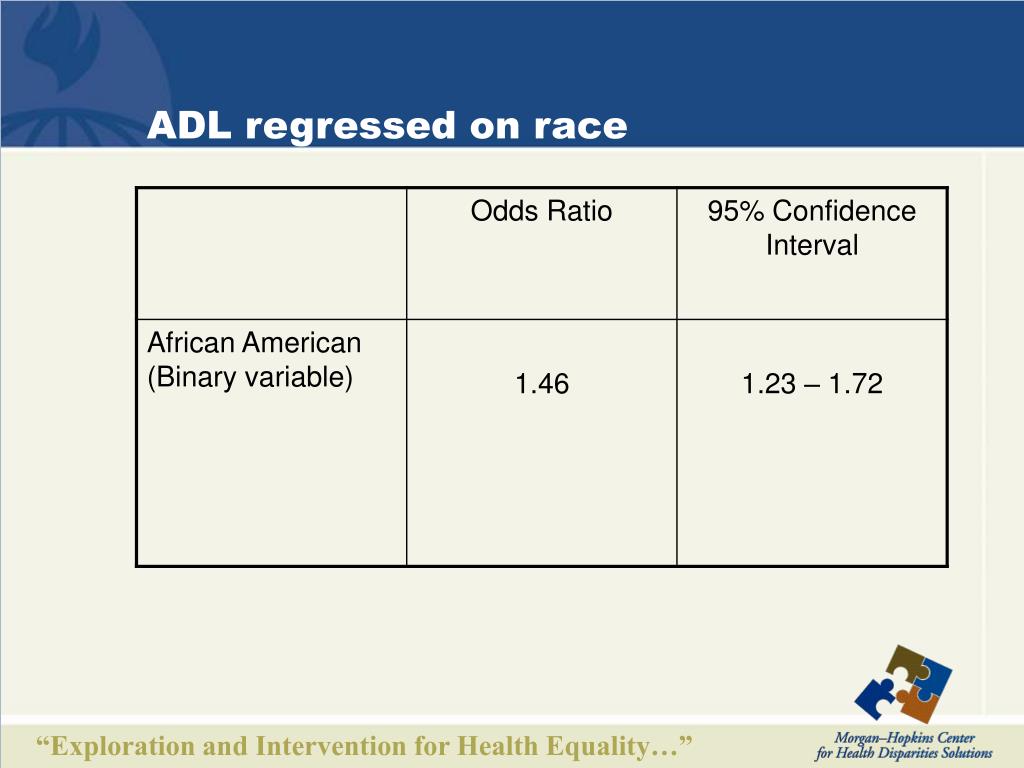 ADL regressed on race

|  | Odds Ratio | 95% Confidence Interval |
|---|---|---|
| African American (Binary variable) | 1.46 | 1.23 – 1.72 |

“Exploration and Intervention for Health Equality…”

Morgan–Hopkins Center for Health Disparities Solutions